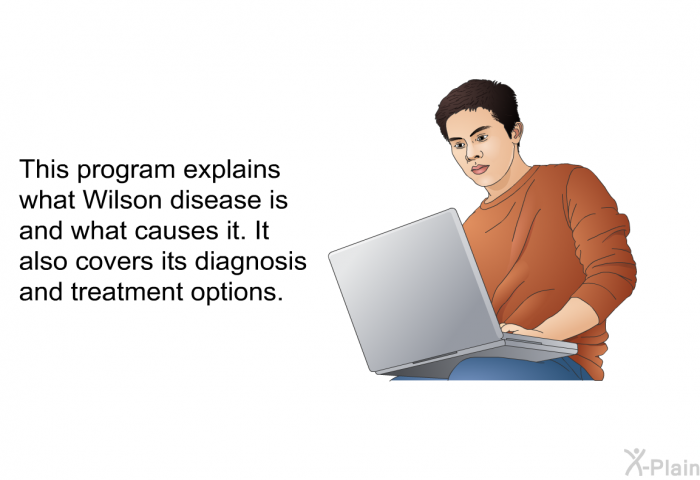 This program explains what Wilson disease is and what causes it. It also covers its diagnosis and treatment options.

X-Plain